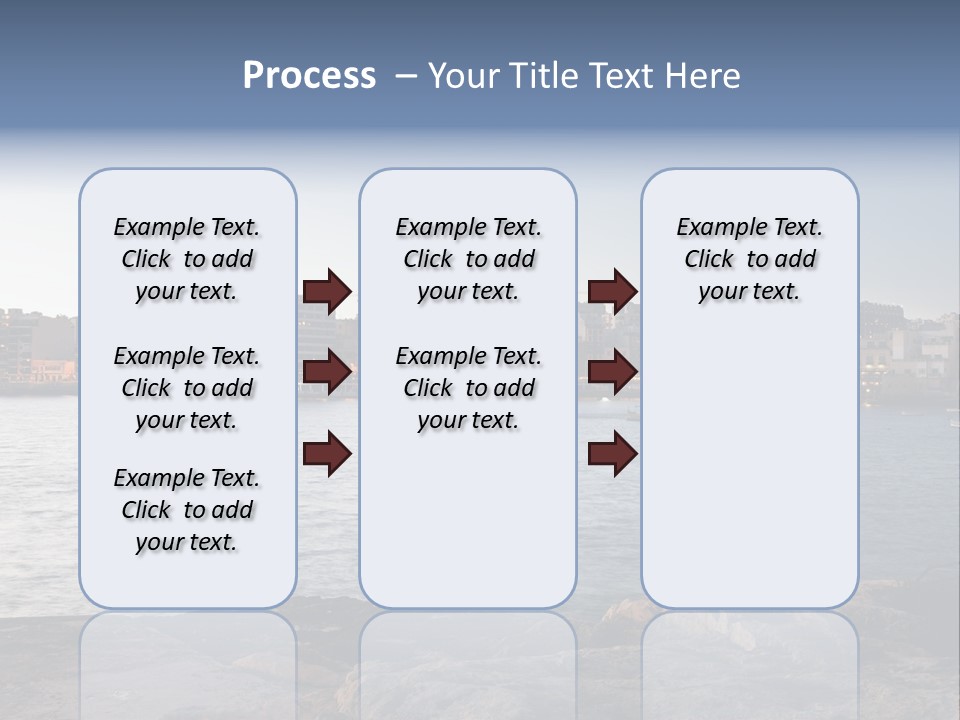 Process – Your Title Text Here

Example Text. Click to add your text.

Example Text. Click to add your text.

Example Text. Click to add your text.

Example Text. Click to add your text.

Example Text. Click to add your text.

Example Text. Click to add your text.